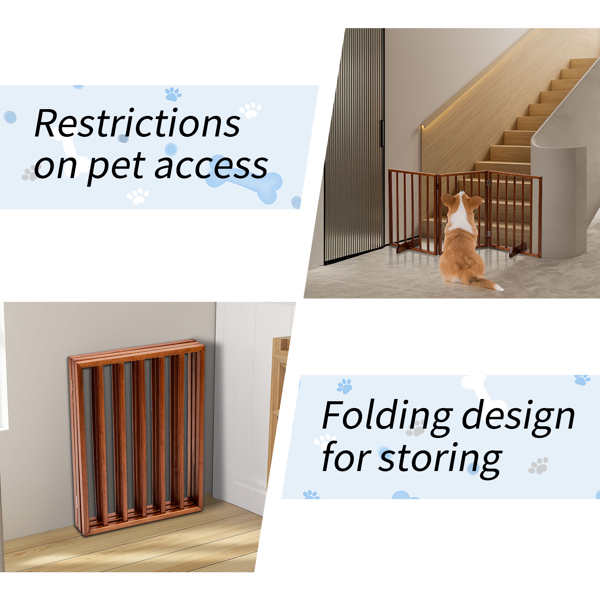 Restrictions on pet access

Folding design for storing